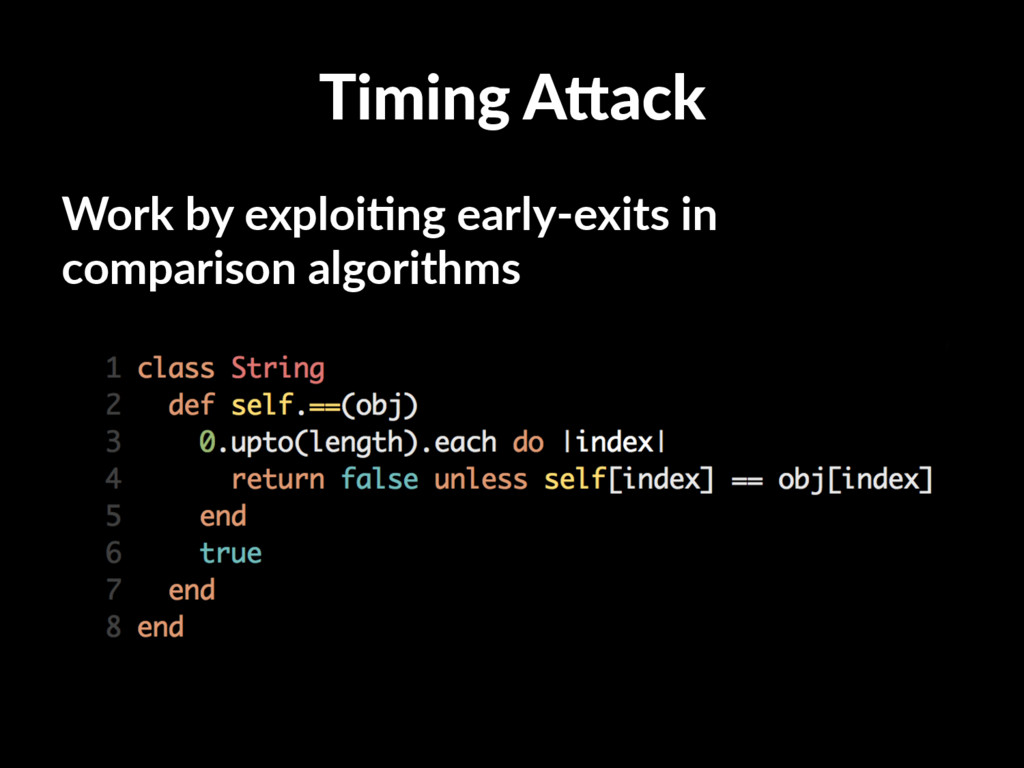 Timing Attack

Work by exploiting early-exits in comparison algorithms

1 class String
2   def self.==(obj)
3     0.upto(length).each do |index|
4       return false unless self[index] == obj[index]
5     end
6     true
7   end
8 end